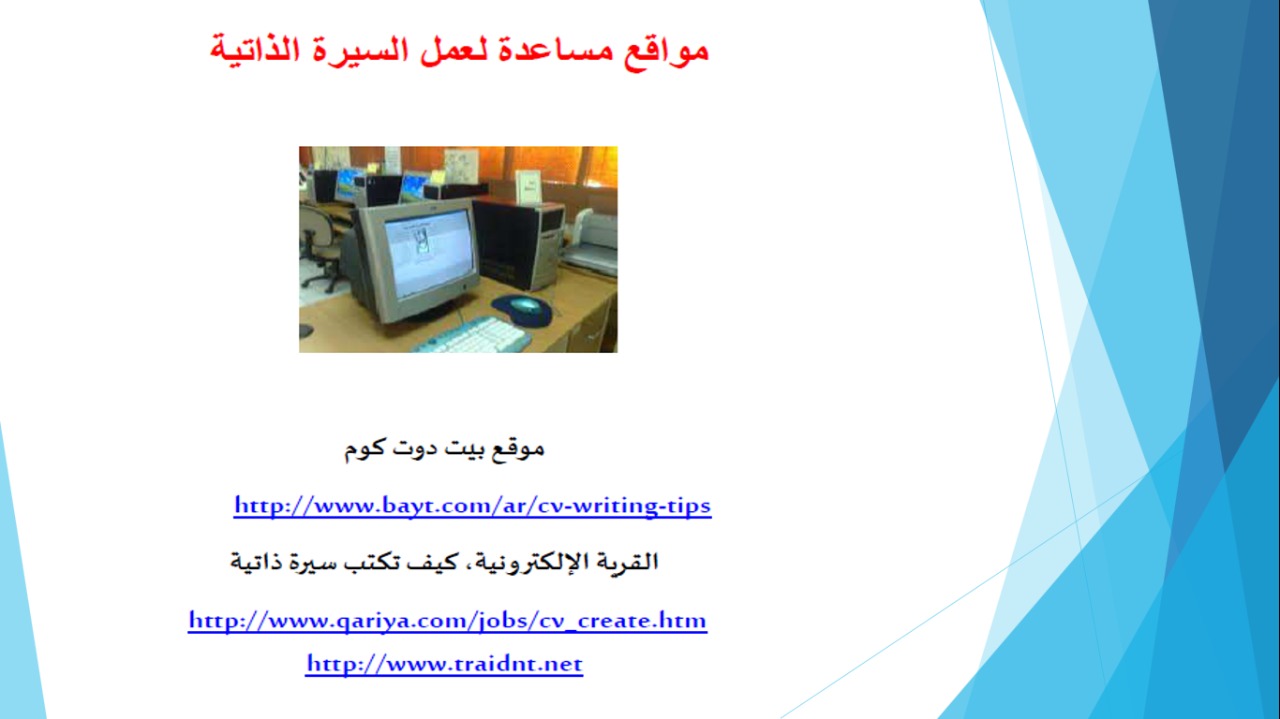 مواقع مساعدة لعمل السيرة الذاتية

موقع بيت دوت كوم

http://www.bayt.com/ar/cv-writing-tips

القرية الإلكترونية، كيف تكتب سيرة ذاتية

http://www.qariya.com/jobs/cv_create.htm

http://www.traidnt.net